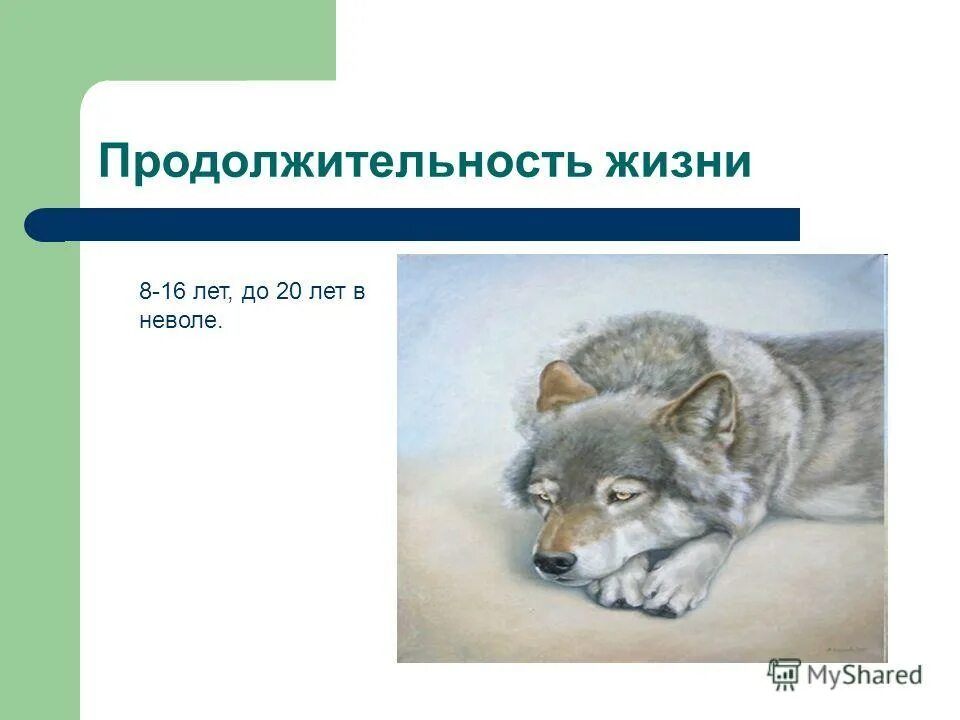 Продолжительность жизни

8-16 лет, до 20 лет в неволе.

MyShared